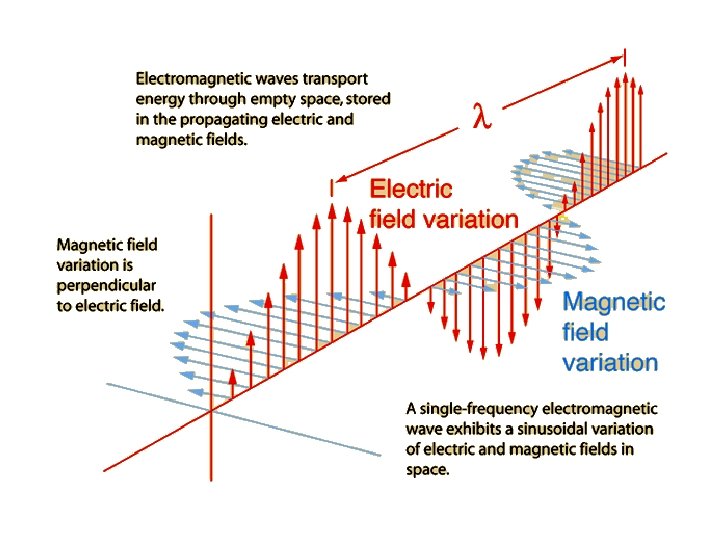 Electromagnetic waves transport energy through empty space, stored in the propagating electric and magnetic fields.

$\lambda$

Electric field variation

Magnetic field variation is perpendicular to electric field.

Magnetic field variation

A single-frequency electromagnetic wave exhibits a sinusoidal variation of electric and magnetic fields in space.